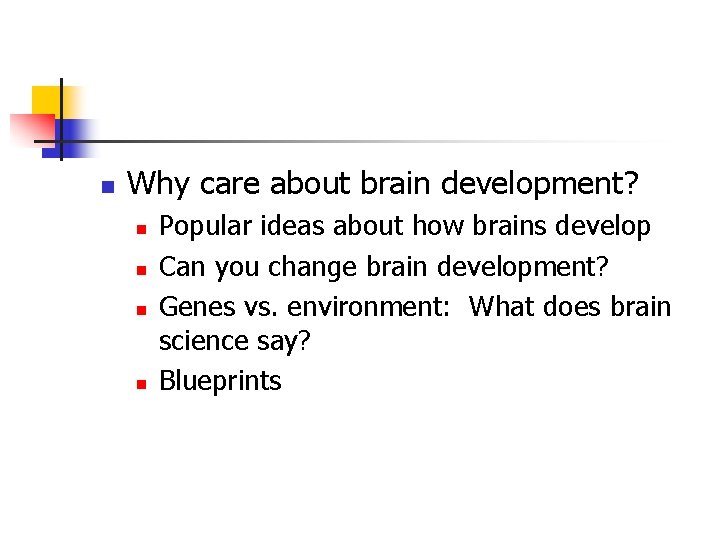 Why care about brain development?

Popular ideas about how brains develop

Can you change brain development?

Genes vs. environment: What does brain science say?

Blueprints